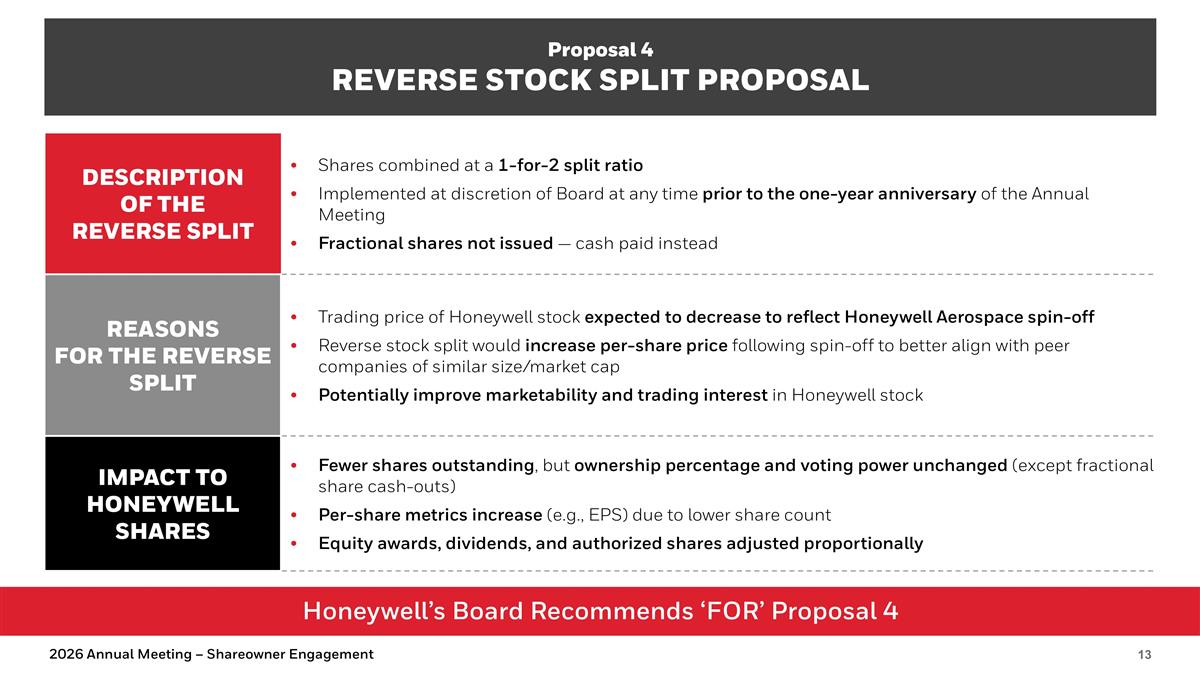 Proposal 4
REVERSE STOCK SPLIT PROPOSAL

DESCRIPTION OF THE REVERSE SPLIT

• Shares combined at a 1-for-2 split ratio
• Implemented at discretion of Board at any time prior to the one-year anniversary of the Annual Meeting
• Fractional shares not issued — cash paid instead

REASONS FOR THE REVERSE SPLIT

• Trading price of Honeywell stock expected to decrease to reflect Honeywell Aerospace spin-off
• Reverse stock split would increase per-share price following spin-off to better align with peer companies of similar size/market cap
• Potentially improve marketability and trading interest in Honeywell stock

IMPACT TO HONEYWELL SHARES

• Fewer shares outstanding, but ownership percentage and voting power unchanged (except fractional share cash-outs)
• Per-share metrics increase (e.g., EPS) due to lower share count
• Equity awards, dividends, and authorized shares adjusted proportionally

Honeywell's Board Recommends 'FOR' Proposal 4

2026 Annual Meeting – Shareowner Engagement

13